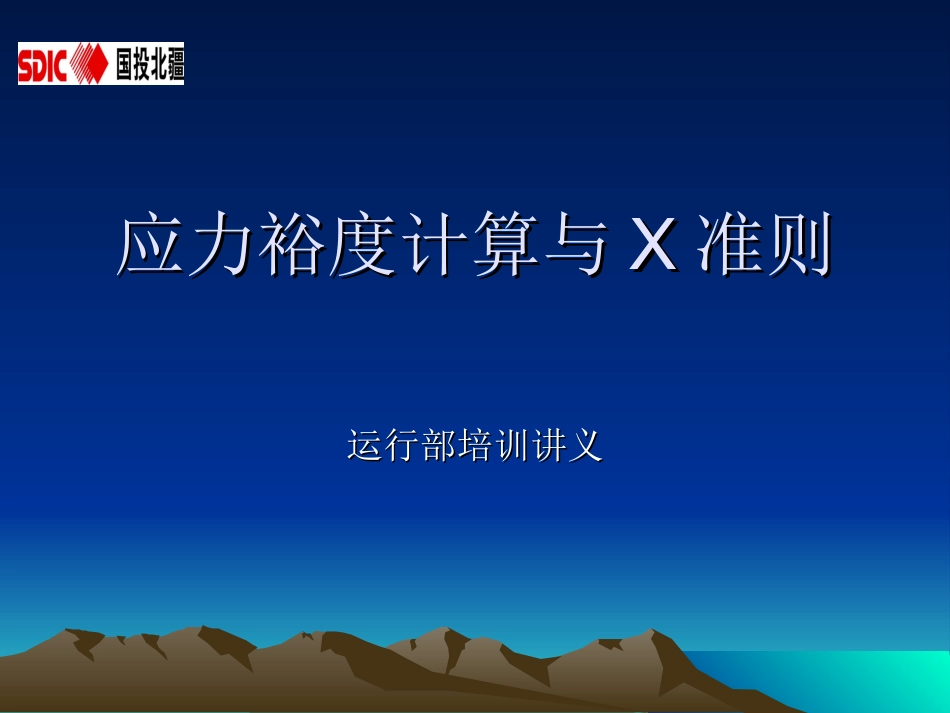 SDIC 国投北疆

应力裕度计算与 X 准则

运行部培训讲义